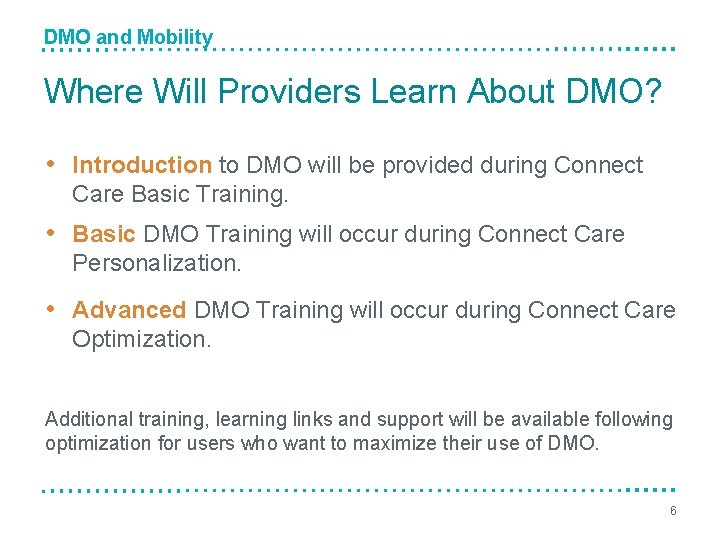 DMO and Mobility

Where Will Providers Learn About DMO?

• Introduction to DMO will be provided during Connect Care Basic Training.
• Basic DMO Training will occur during Connect Care Personalization.
• Advanced DMO Training will occur during Connect Care Optimization.

Additional training, learning links and support will be available following optimization for users who want to maximize their use of DMO.

6